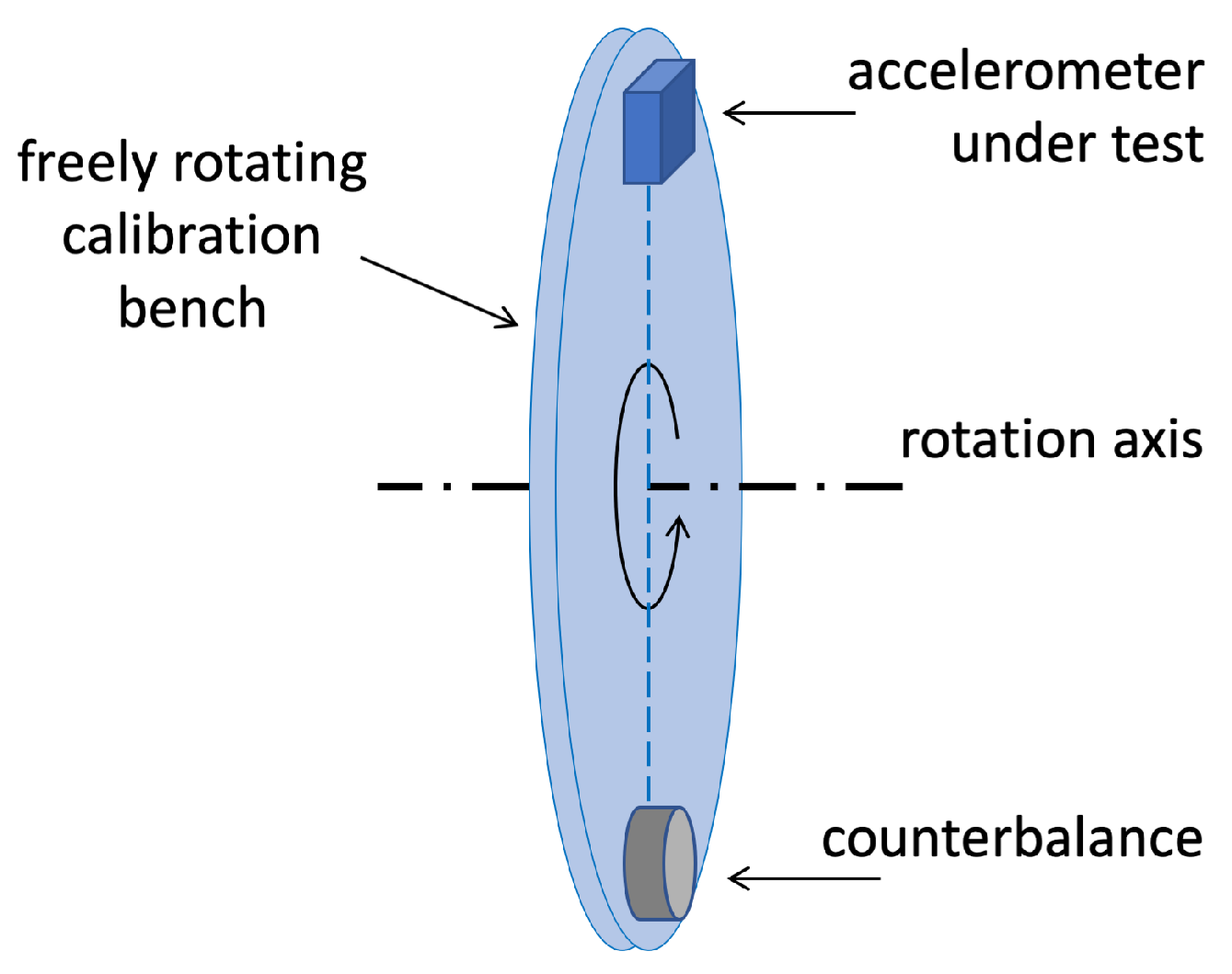 freely rotating calibration bench

accelerometer under test

rotation axis

counterbalance